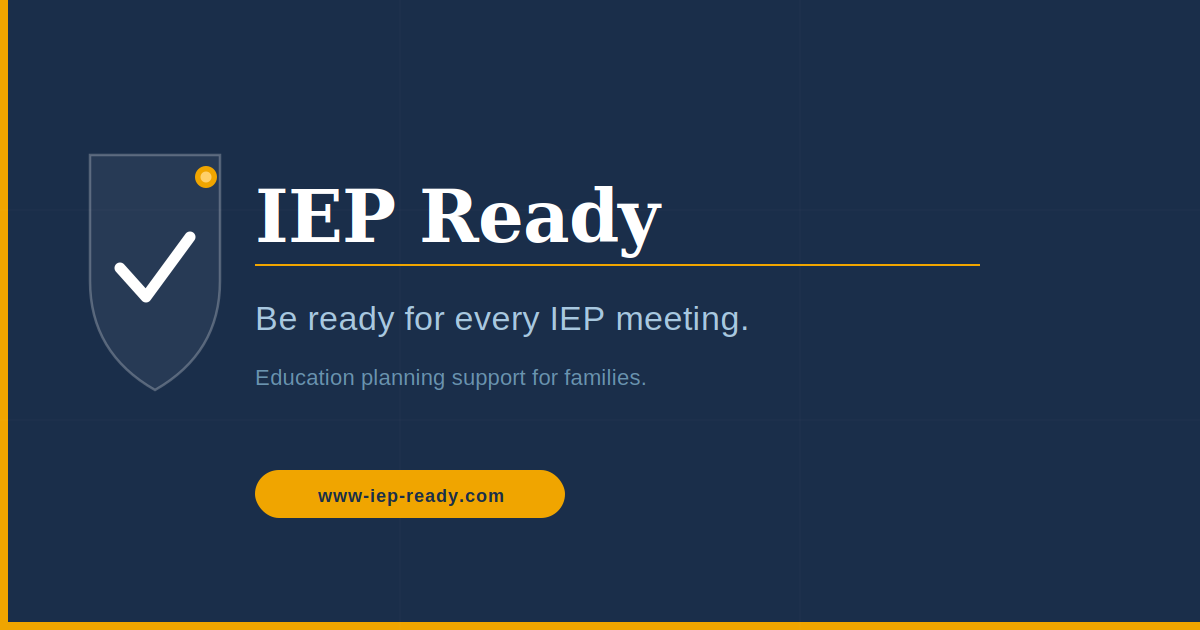 IEP Ready

Be ready for every IEP meeting.

Education planning support for families.

www-iep-ready.com